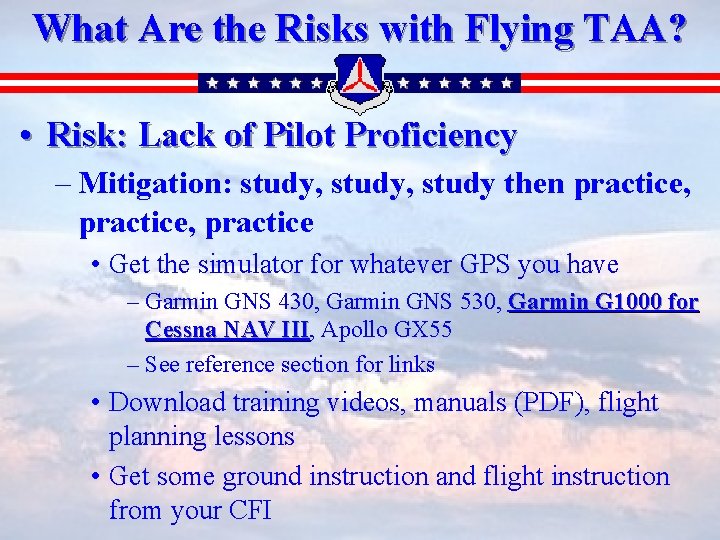 What Are the Risks with Flying TAA?

• Risk: Lack of Pilot Proficiency

– Mitigation: study, study, study then practice, practice, practice

• Get the simulator for whatever GPS you have

– Garmin GNS 430, Garmin GNS 530, Garmin G1000 for Cessna NAV III, Apollo GX55

– See reference section for links

• Download training videos, manuals (PDF), flight planning lessons

• Get some ground instruction and flight instruction from your CFI